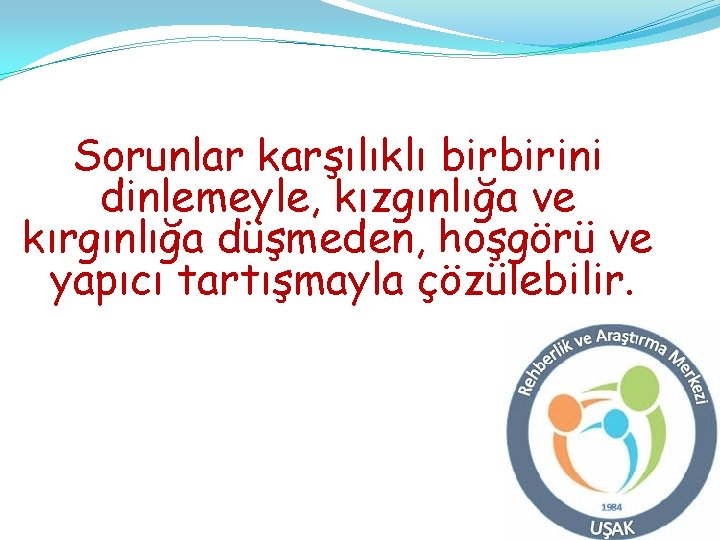 Sorunlar karşılıklı birbirini dinlemeyle, kızgınlığa ve kırgınlığa düşmeden, hoşgörü ve yapıcı tartışmayla çözülebilir.

Rehberlik ve Araştırma Merkezi
1984
UŞAK